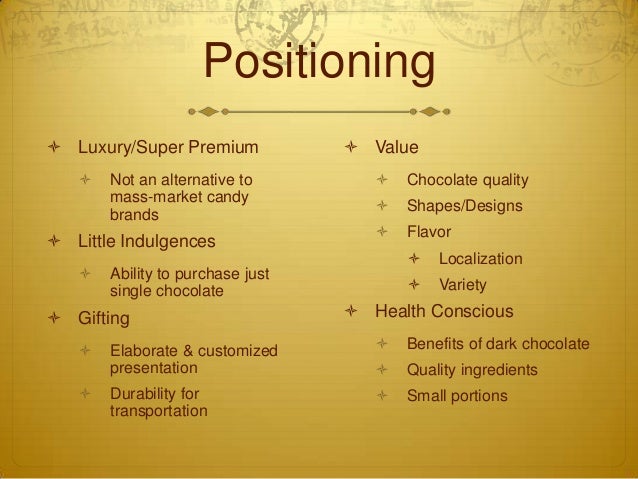 Positioning

Luxury/Super Premium

Not an alternative to mass-market candy brands

Little Indulgences

Ability to purchase just single chocolate

Gifting

Elaborate & customized presentation

Durability for transportation

Value

Chocolate quality

Shapes/Designs

Flavor

Localization

Variety

Health Conscious

Benefits of dark chocolate

Quality ingredients

Small portions